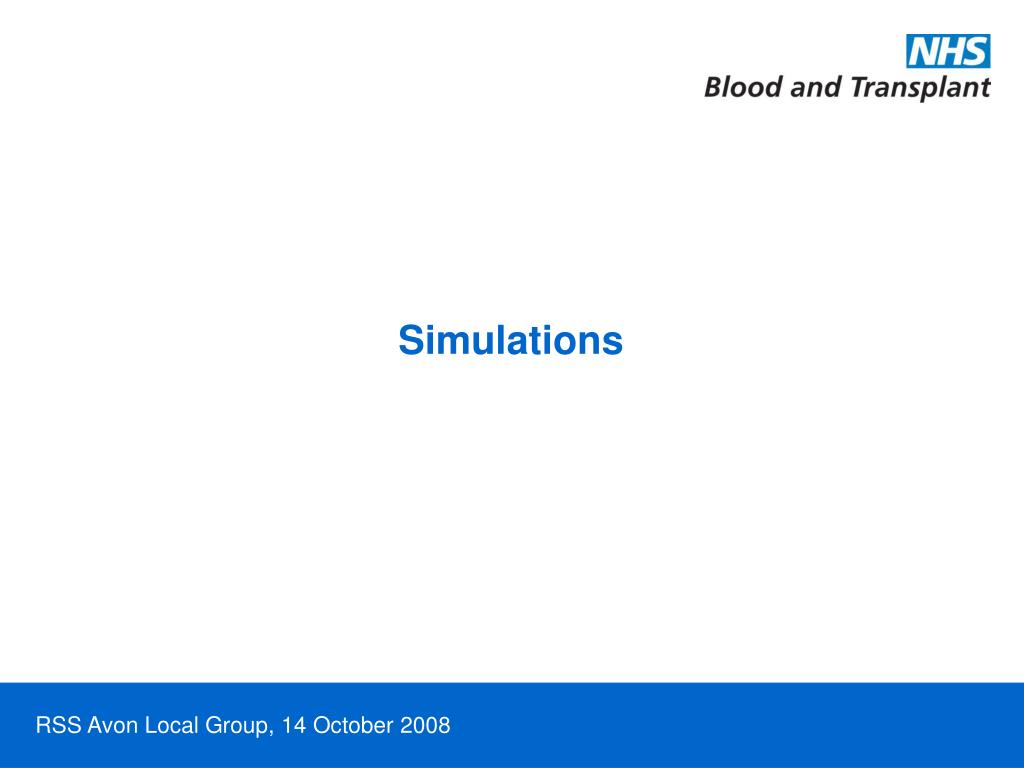 NHS
Blood and Transplant

Simulations

RSS Avon Local Group, 14 October 2008